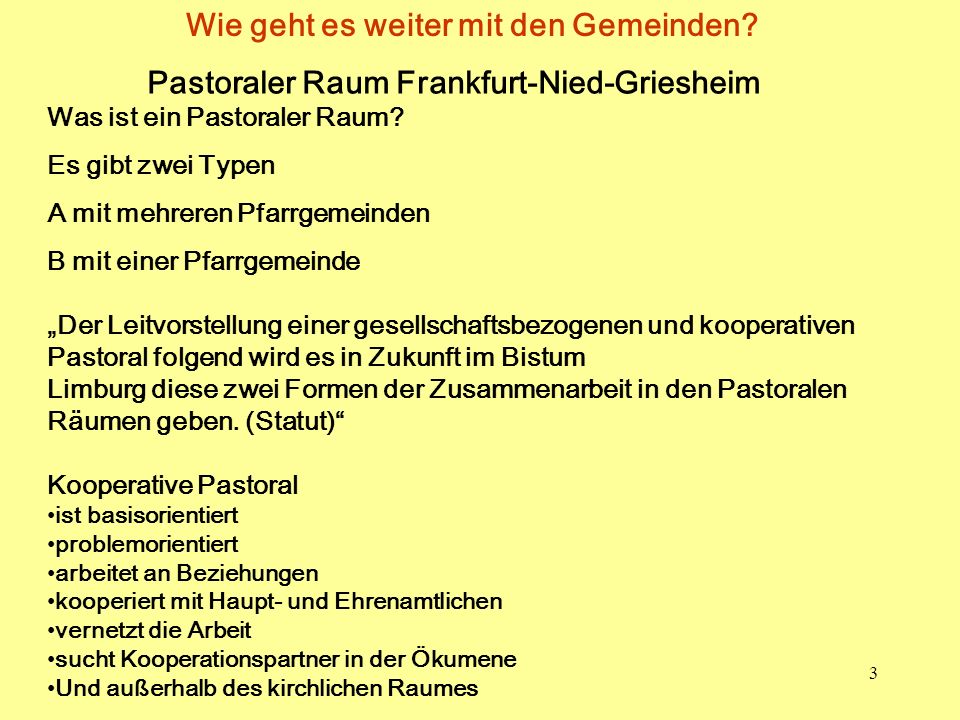 Wie geht es weiter mit den Gemeinden?

Pastoraler Raum Frankfurt-Nied-Griesheim

Was ist ein Pastoraler Raum?

Es gibt zwei Typen

A mit mehreren Pfarrgemeinden

B mit einer Pfarrgemeinde

„Der Leitvorstellung einer gesellschaftsbezogenen und kooperativen Pastoral folgend wird es in Zukunft im Bistum Limburg diese zwei Formen der Zusammenarbeit in den Pastoralen Räumen geben. (Statut)“

Kooperative Pastoral
•ist basisorientiert
•problemorientiert
•arbeitet an Beziehungen
•kooperiert mit Haupt- und Ehrenamtlichen
•vernetzt die Arbeit
•sucht Kooperationspartner in der Ökumene
•Und außerhalb des kirchlichen Raumes

3